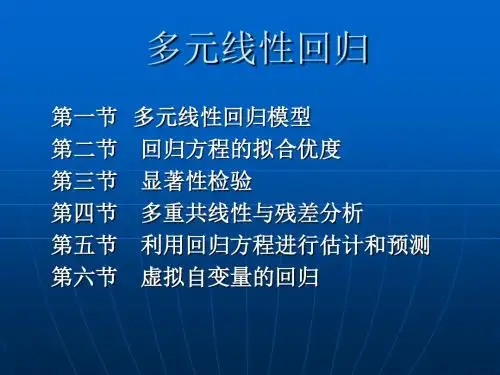 多元线性回归

第一节 多元线性回归模型
第二节 回归方程的拟合优度
第三节 显著性检验
第四节 多重共线性与残差分析
第五节 利用回归方程进行估计和预测
第六节 虚拟自变量的回归